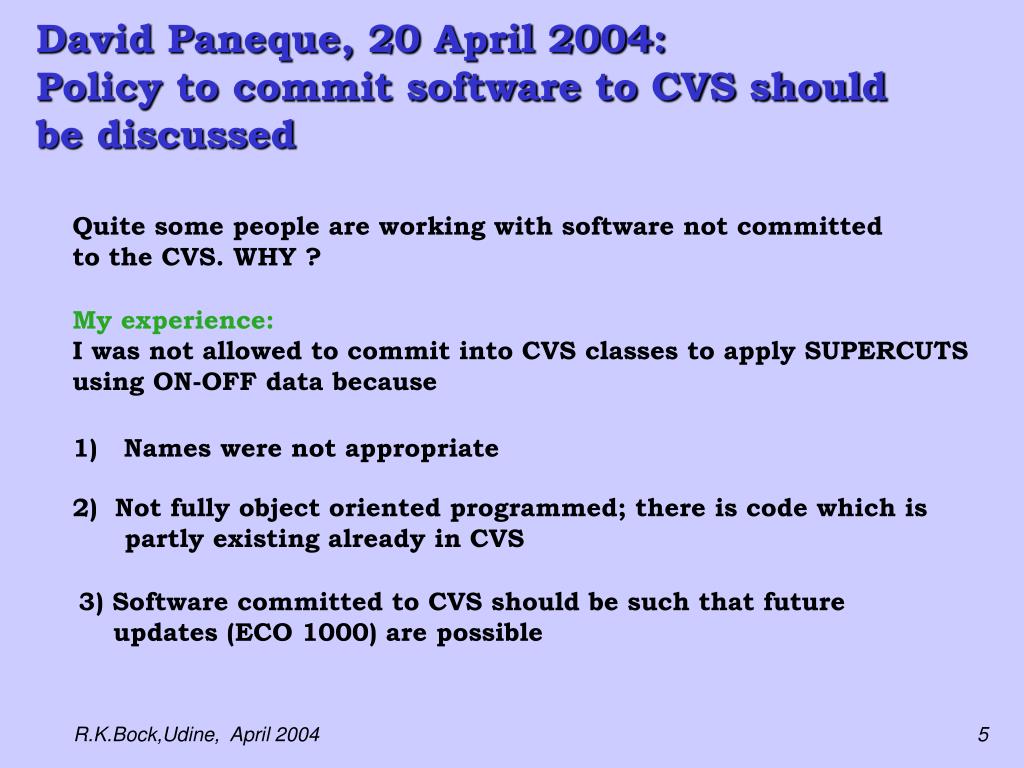 David Paneque, 20 April 2004:
Policy to commit software to CVS should be discussed

Quite some people are working with software not committed to the CVS. WHY ?

My experience:
I was not allowed to commit into CVS classes to apply SUPERCUTS using ON-OFF data because

1) Names were not appropriate

2) Not fully object oriented programmed; there is code which is partly existing already in CVS

3) Software committed to CVS should be such that future updates (ECO 1000) are possible

R.K.Bock,Udine, April 2004

5